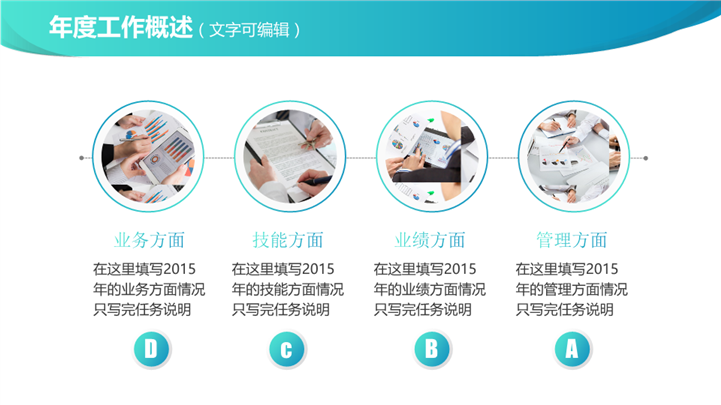 年度工作概述（文字可编辑）

业务方面
在这里填写2015年的业务方面情况只写完任务说明

D

技能方面
在这里填写2015年的技能方面情况只写完任务说明

c

业绩方面
在这里填写2015年的业绩方面情况只写完任务说明

B

管理方面
在这里填写2015年的管理方面情况只写完任务说明

A